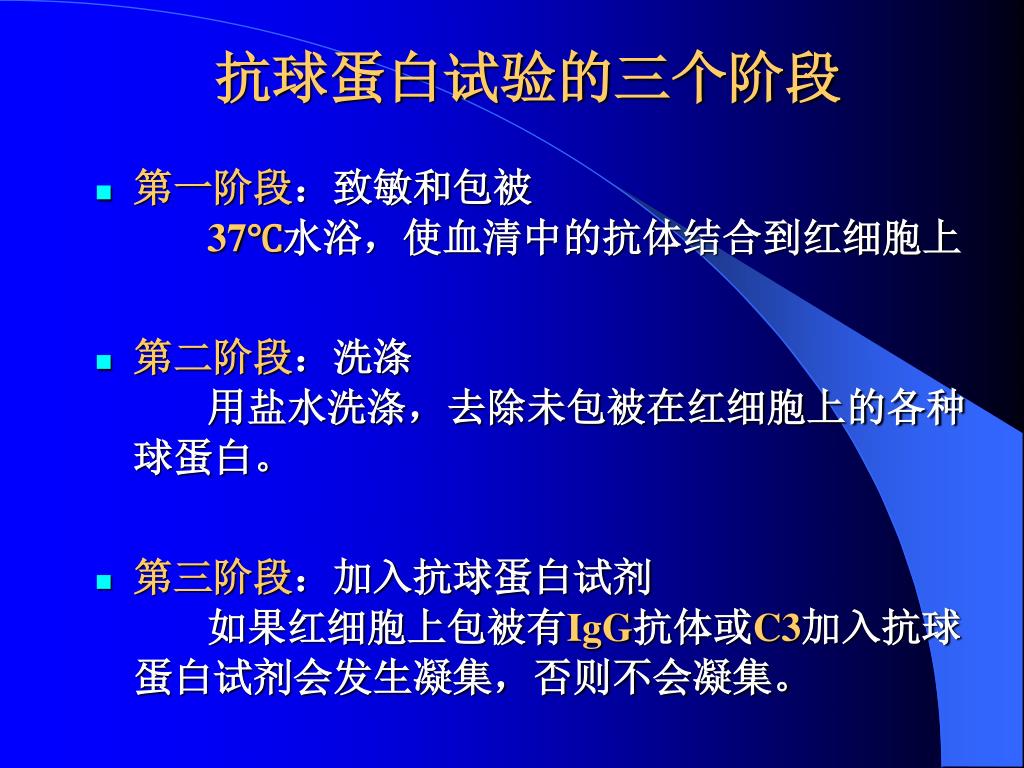 抗球蛋白试验的三个阶段

第一阶段：致敏和包被
37℃水浴，使血清中的抗体结合到红细胞上

第二阶段：洗涤
用盐水洗涤，去除未包被在红细胞上的各种球蛋白。

第三阶段：加入抗球蛋白试剂
如果红细胞上包被有IgG抗体或C3加入抗球蛋白试剂会发生凝集，否则不会凝集。